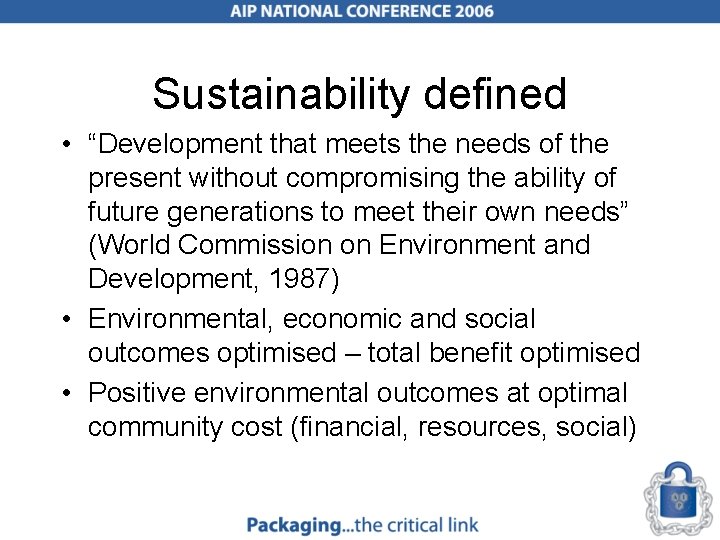 AIP NATIONAL CONFERENCE 2006

Sustainability defined

• “Development that meets the needs of the present without compromising the ability of future generations to meet their own needs” (World Commission on Environment and Development, 1987)
• Environmental, economic and social outcomes optimised – total benefit optimised
• Positive environmental outcomes at optimal community cost (financial, resources, social)

Packaging...the critical link